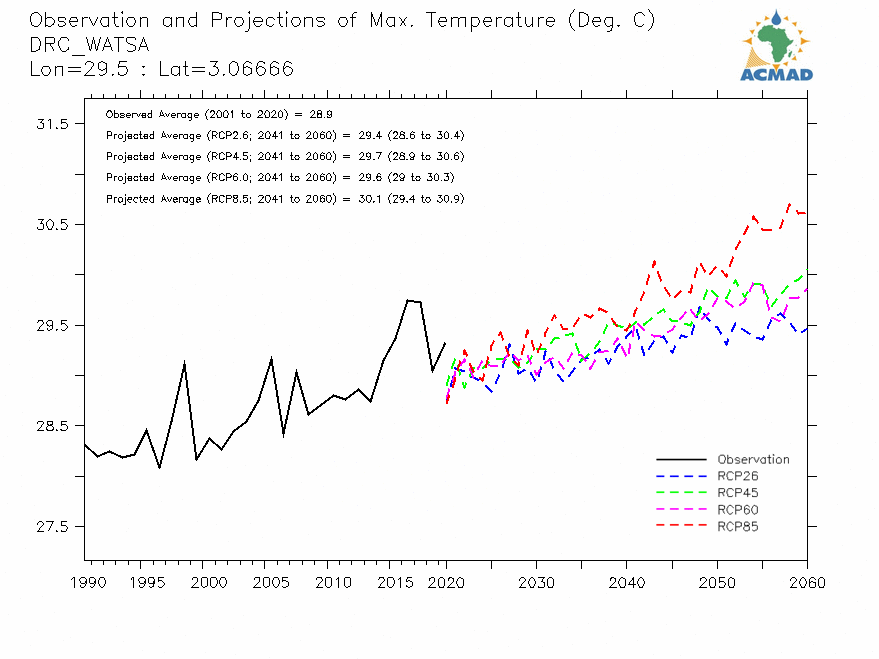 Observation and Projections of Max. Temperature (Deg. C)
DRC_WATSA
Lon=29.5 : Lat=3.06666

ACMAD

Observed Average (2001 to 2020) = 28.9
Projected Average (RCP2.6; 2041 to 2060) = 29.4 (28.6 to 30.4)
Projected Average (RCP4.5; 2041 to 2060) = 29.7 (28.9 to 30.6)
Projected Average (RCP6.0; 2041 to 2060) = 29.6 (29 to 30.3)
Projected Average (RCP8.5; 2041 to 2060) = 30.1 (29.4 to 30.9)

31.5
30.5
29.5
28.5
27.5

Observation
RCP26
RCP45
RCP60
RCP85

1990 1995 2000 2005 2010 2015 2020 2030 2040 2050 2060